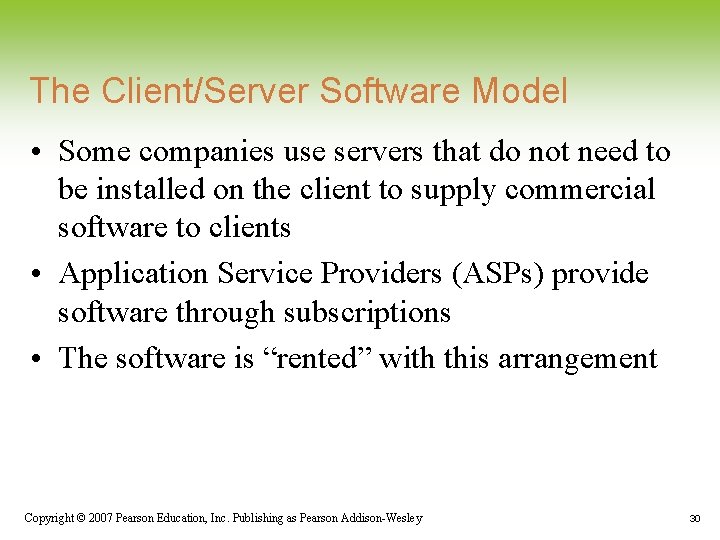 The Client/Server Software Model

• Some companies use servers that do not need to be installed on the client to supply commercial software to clients

• Application Service Providers (ASPs) provide software through subscriptions

• The software is “rented” with this arrangement

Copyright © 2007 Pearson Education, Inc. Publishing as Pearson Addison-Wesley

30